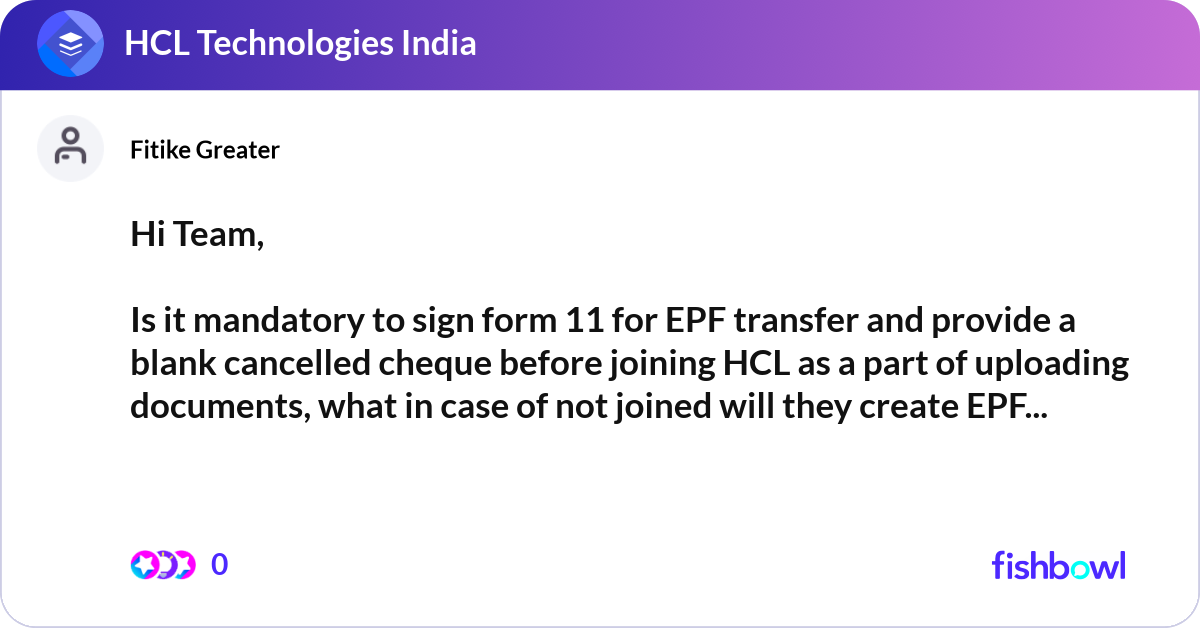 HCL Technologies India

Fitike Greater

Hi Team,

Is it mandatory to sign form 11 for EPF transfer and provide a blank cancelled cheque before joining HCL as a part of uploading documents, what in case of not joined will they create EPF...

0

fishbowl